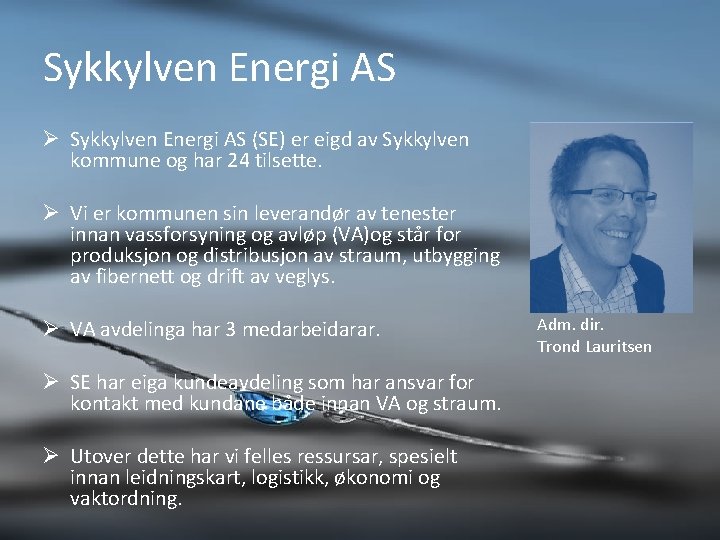 Sykkylven Energi AS

➢ Sykkylven Energi AS (SE) er eigd av Sykkylven kommune og har 24 tilsette.

➢ Vi er kommunen sin leverandør av tenester innan vassforsyning og avløp (VA)og står for produksjon og distribusjon av straum, utbygging av fibernett og drift av veglys.

➢ VA avdelinga har 3 medarbeidarar.

➢ SE har eiga kundeavdeling som har ansvar for kontakt med kundane både innan VA og straum.

➢ Utover dette har vi felles ressursar, spesielt innan leidningskart, logistikk, økonomi og vaktordning.

Adm. dir.
Trond Lauritsen